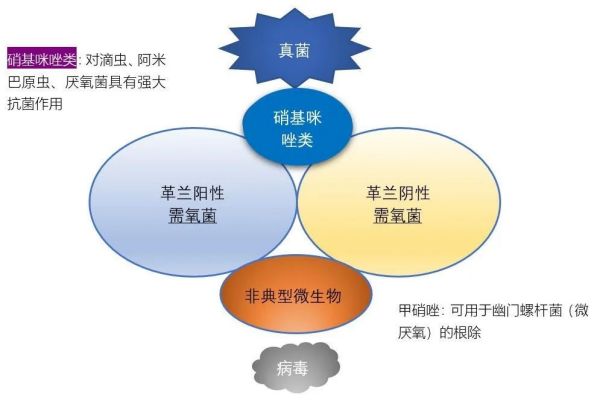 硝基咪唑类：对滴虫、阿米巴原虫、厌氧菌具有强大抗菌作用

真菌

硝基咪唑类

革兰阳性需氧菌

革兰阴性需氧菌

非典型微生物

甲硝唑：可用于幽门螺杆菌（微厌氧）的根除

病毒